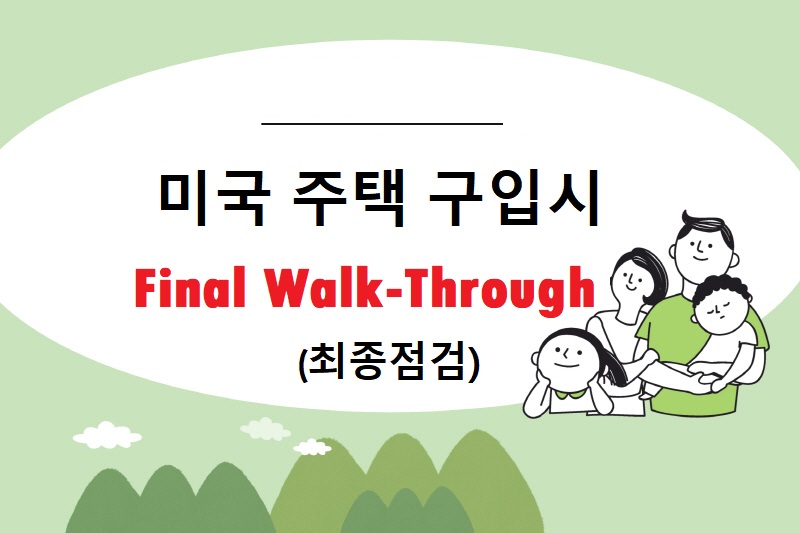 미국 주택 구입시

Final Walk-Through

(최종점검)